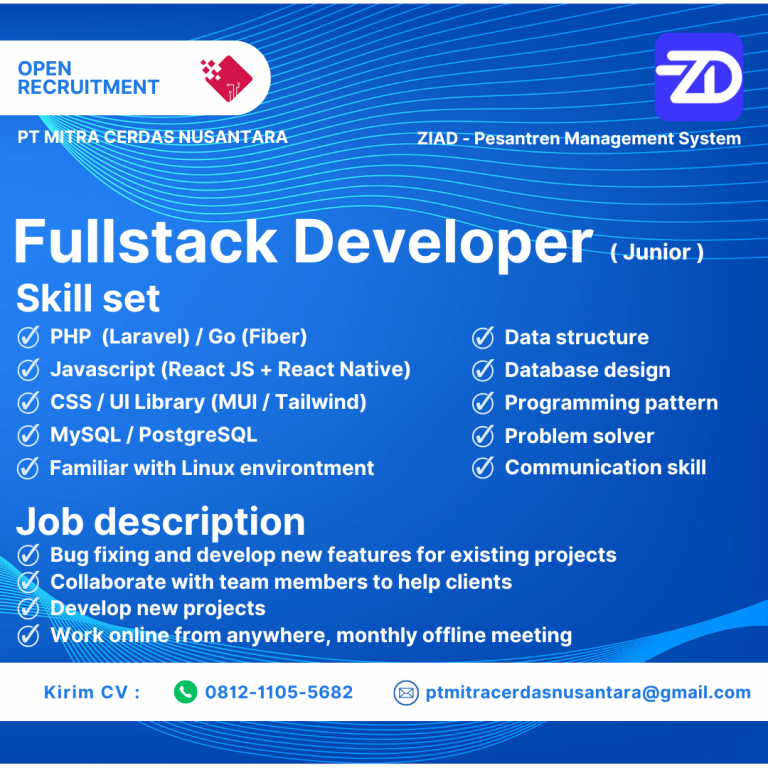 OPEN RECRUITMENT

PT MITRA CERDAS NUSANTARA

ZD

ZIAD - Pesantren Management System

Fullstack Developer ( Junior )

Skill set

PHP (Laravel) / Go (Fiber)
Javascript (React JS + React Native)
CSS / UI Library (MUI / Tailwind)
MySQL / PostgreSQL
Familiar with Linux environtment

Data structure
Database design
Programming pattern
Problem solver
Communication skill

Job description

Bug fixing and develop new features for existing projects
Collaborate with team members to help clients
Develop new projects
Work online from anywhere, monthly offline meeting

Kirim CV : 0812-1105-5682 ptmitracerdasnusantara@gmail.com